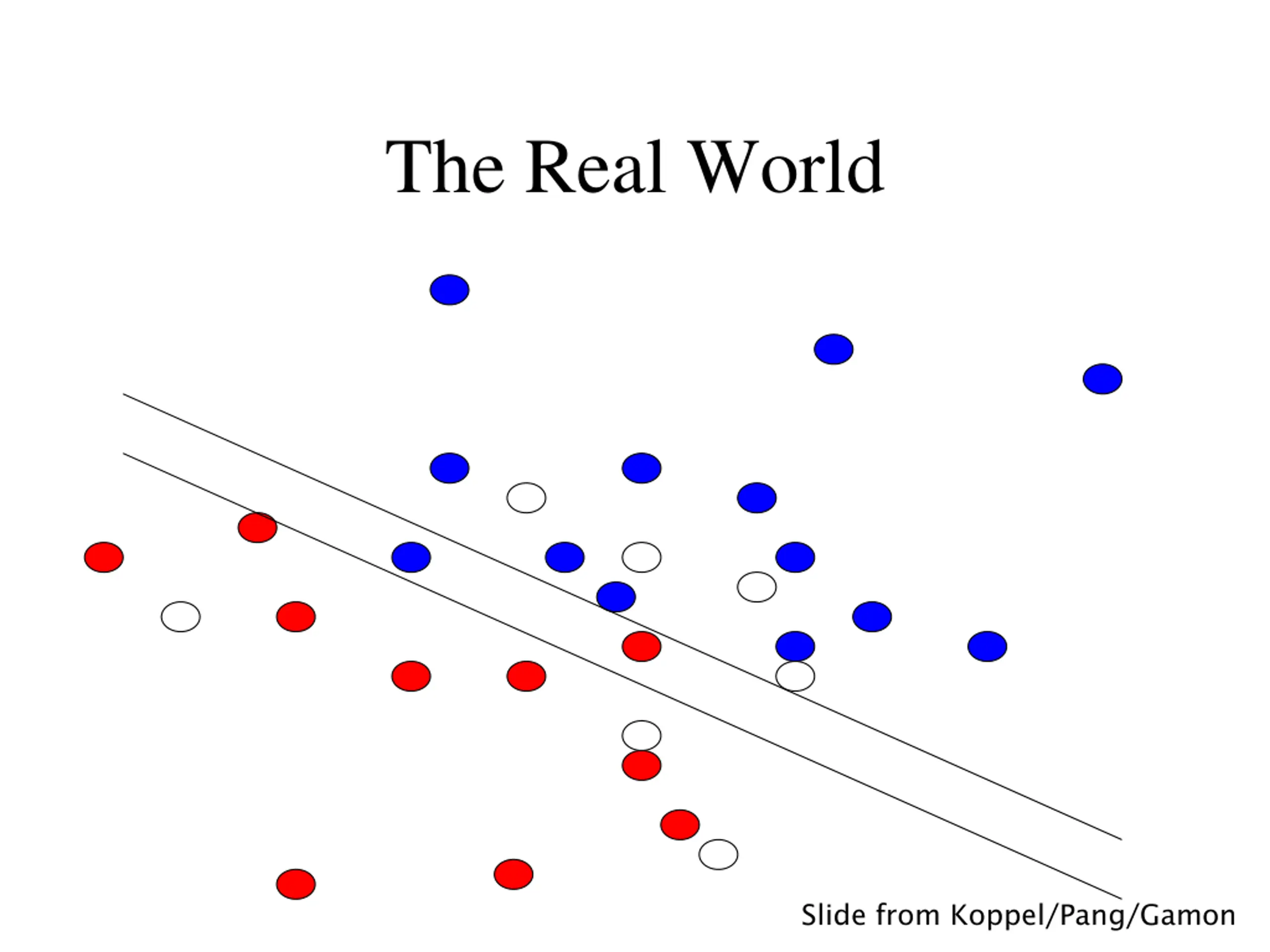 The Real World

Slide from Koppel/Pang/Gamon